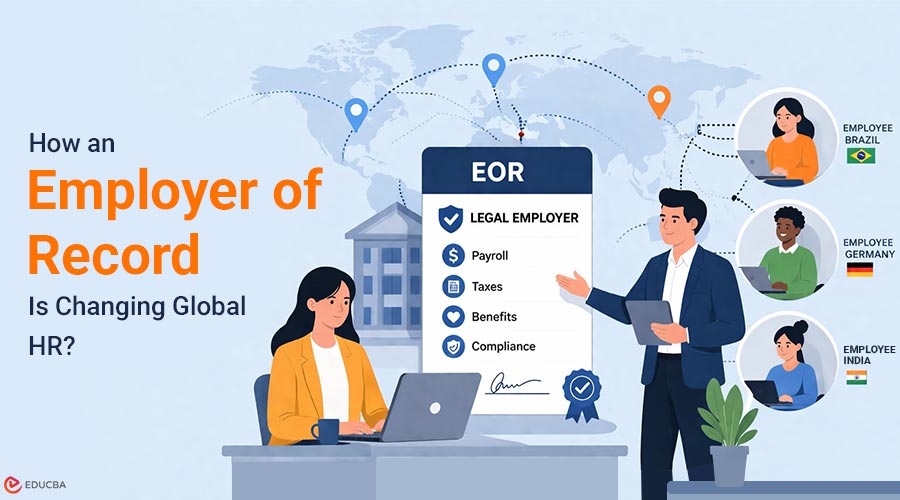 How an
Employer of Record
Is Changing Global HR?

EOR
LEGAL EMPLOYER
Payroll
Taxes
Benefits
Compliance

EMPLOYEE BRAZIL
EMPLOYEE GERMANY
EMPLOYEE INDIA

EDUCBA